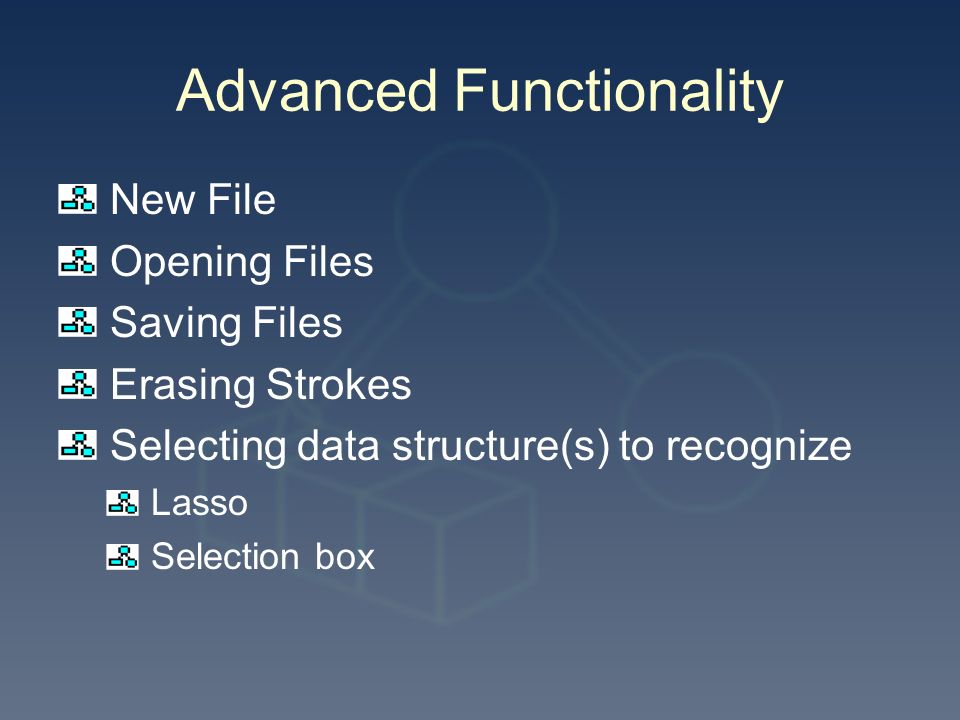 Advanced Functionality

New File
Opening Files
Saving Files
Erasing Strokes
Selecting data structure(s) to recognize
Lasso
Selection box